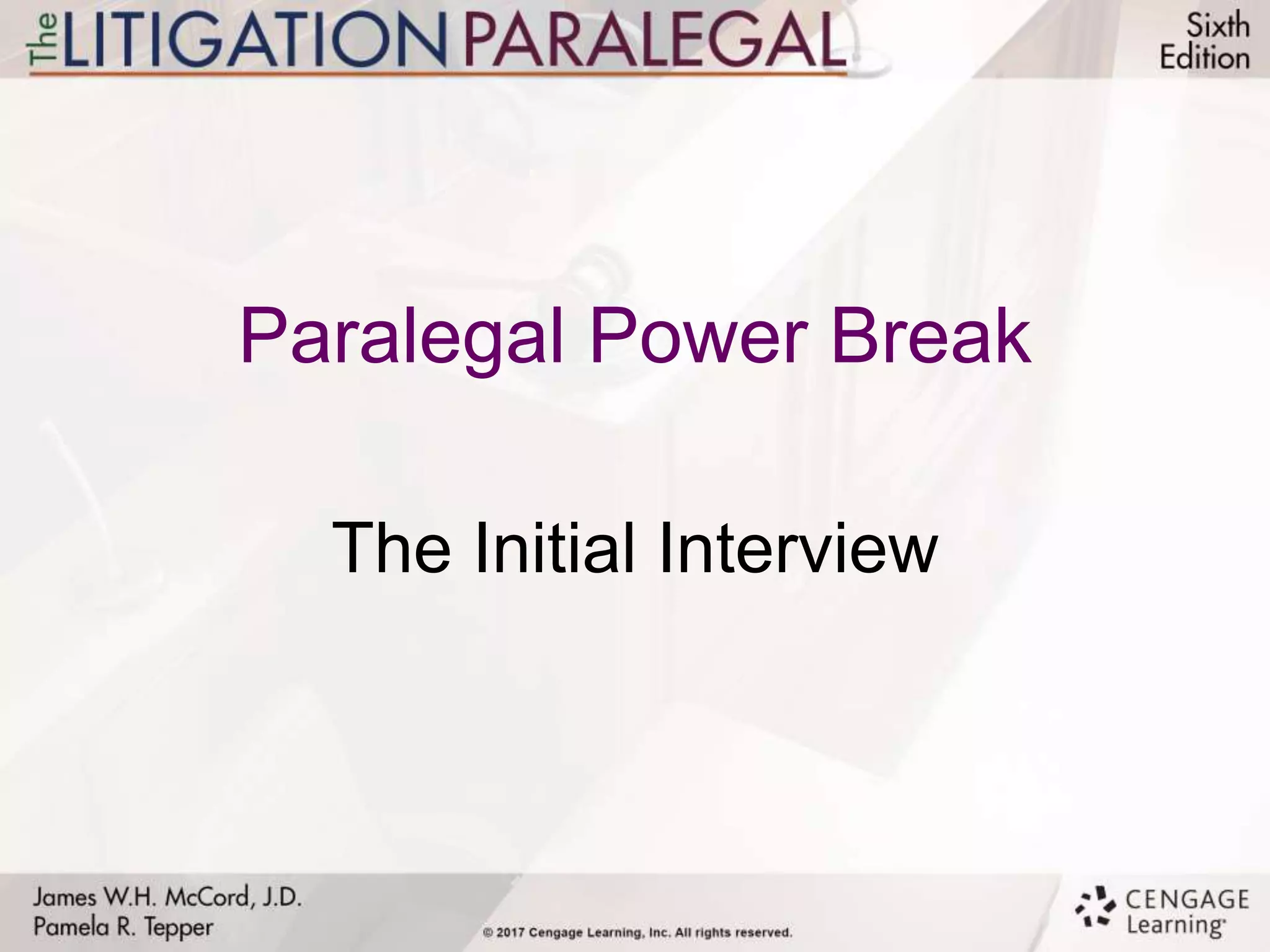 The LITIGATION PARALEGAL

Sixth Edition

Paralegal Power Break

The Initial Interview

James W.H. McCord, J.D.
Pamela R. Tepper

© 2017 Cengage Learning, Inc. All rights reserved.

CENGAGE Learning